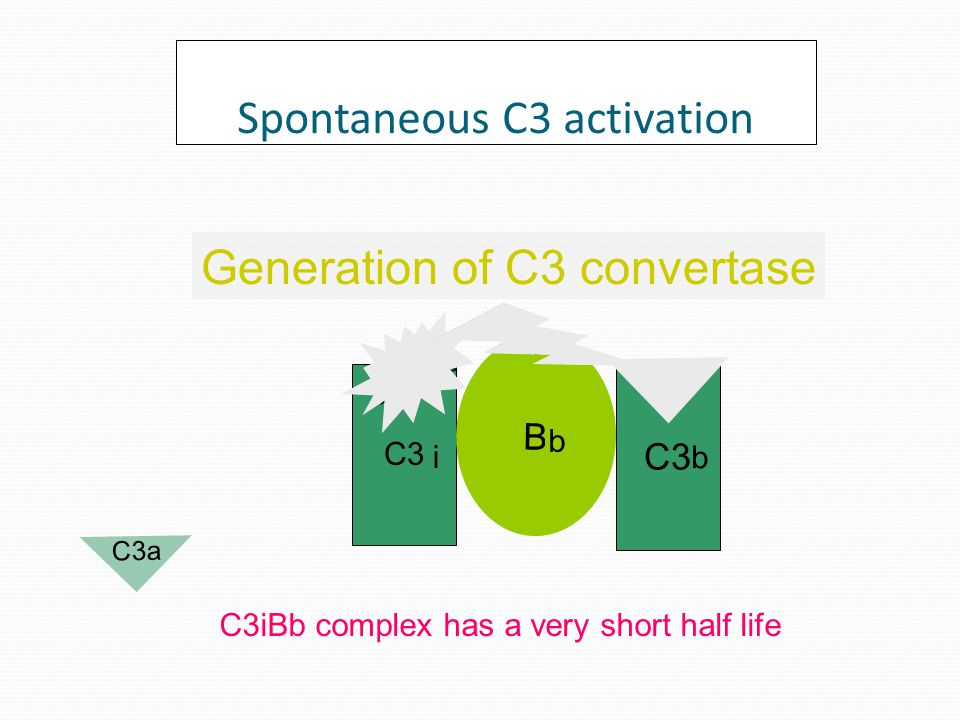 Spontaneous C3 activation

Generation of C3 convertase

C3 i

Bb

C3b

C3a

C3iBb complex has a very short half life